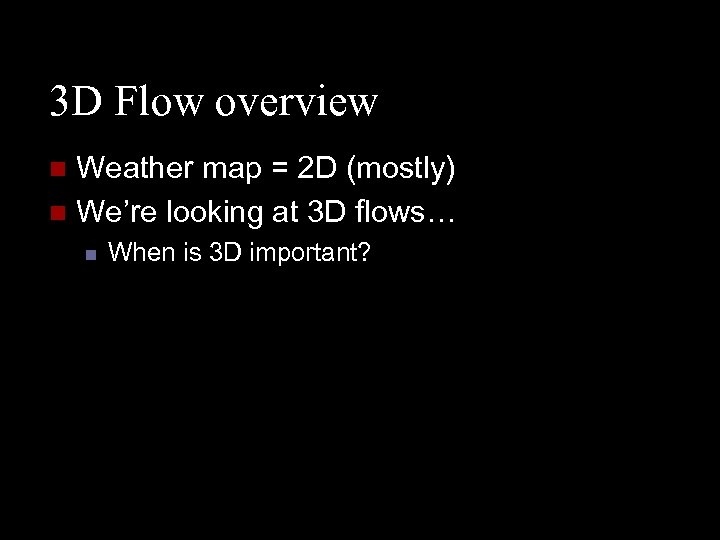 3D Flow overview

Weather map = 2D (mostly)

We’re looking at 3D flows…

When is 3D important?